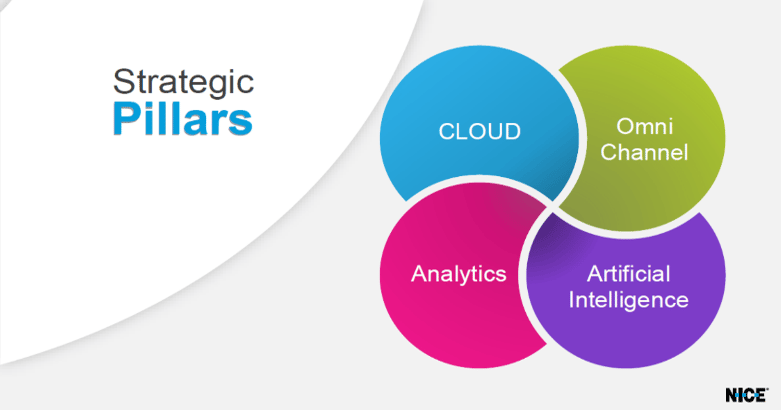 Strategic
Pillars

CLOUD

Omni
Channel

Analytics

Artificial
Intelligence

NICE